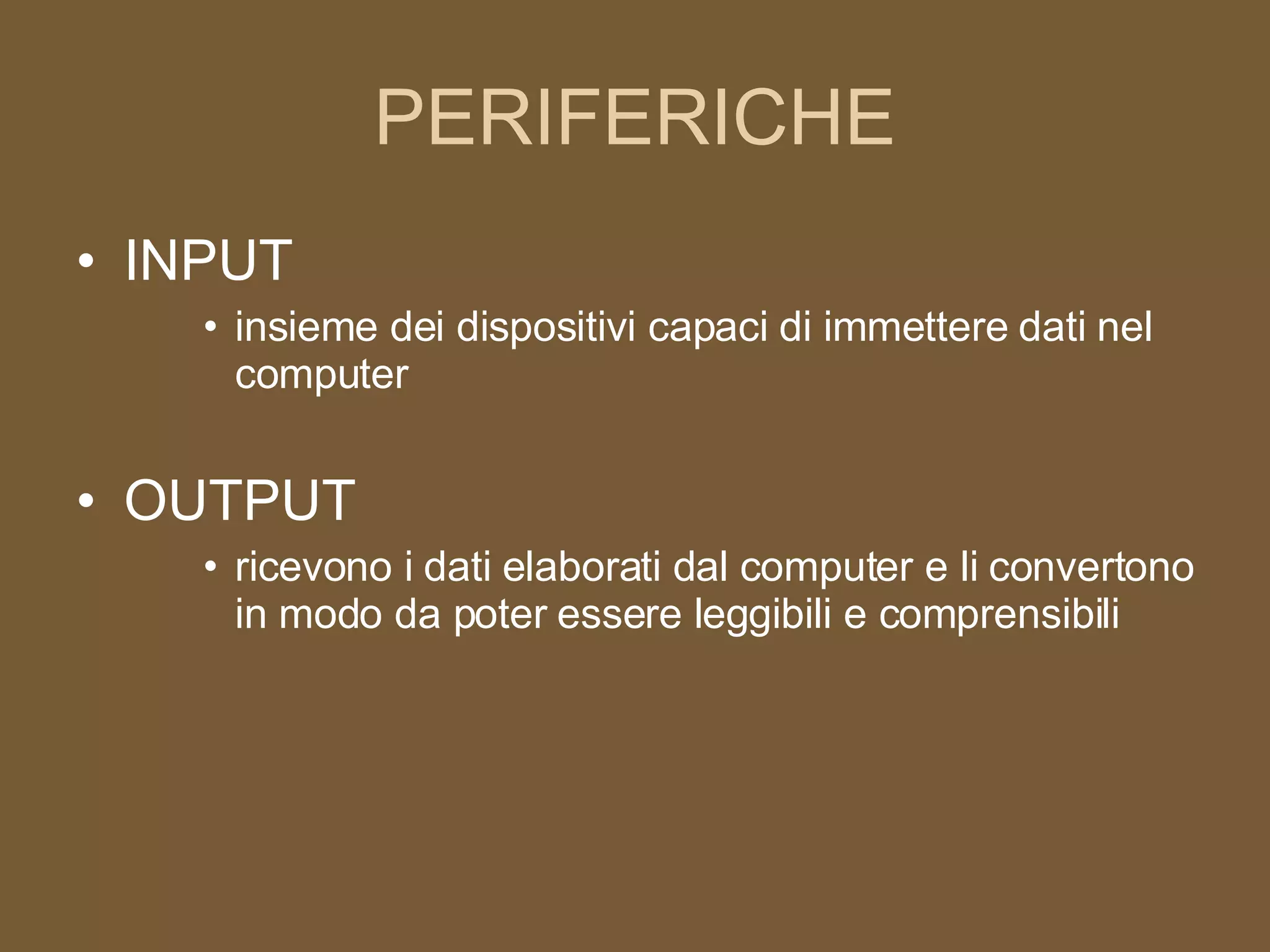 PERIFERICHE

• INPUT

• insieme dei dispositivi capaci di immettere dati nel computer

• OUTPUT

• ricevono i dati elaborati dal computer e li convertono in modo da poter essere leggibili e comprensibili